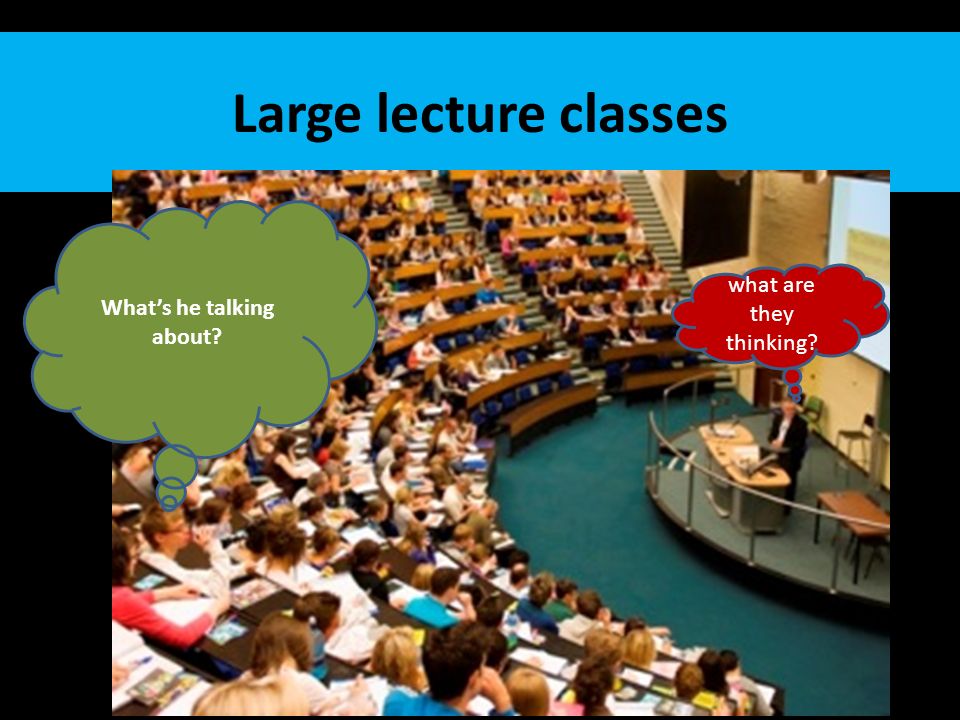 Large lecture classes

What's he talking about?

what are they thinking?